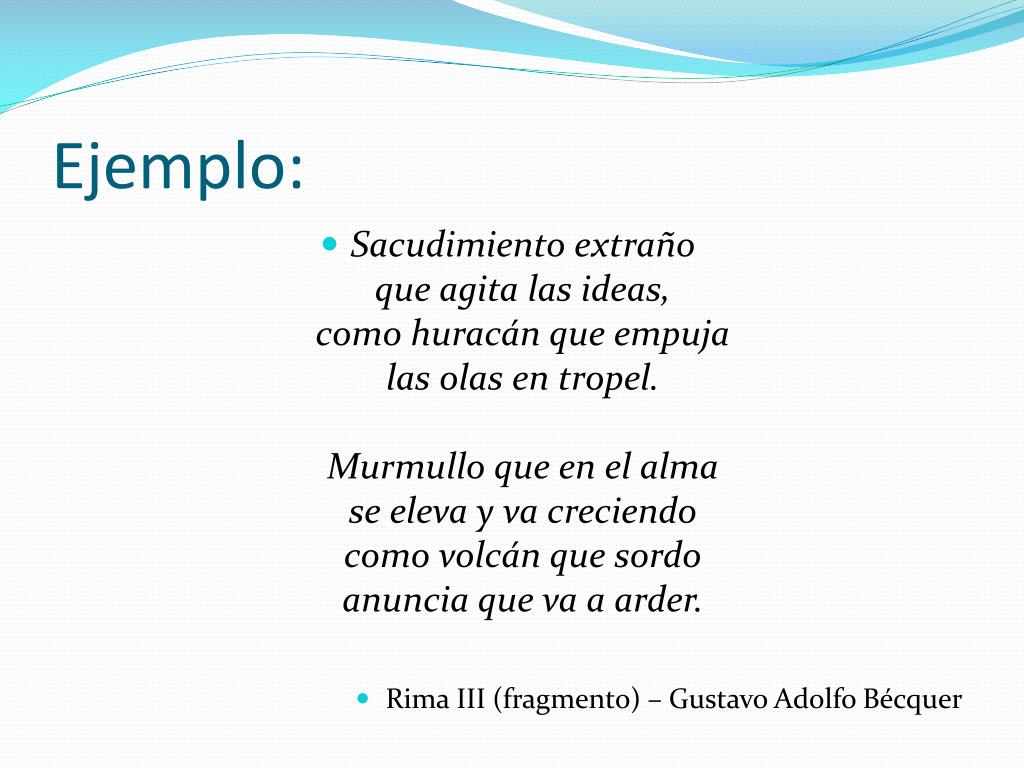 Ejemplo:

Sacudimiento extraño
que agita las ideas,
como huracán que empuja
las olas en tropel.

Murmullo que en el alma
se eleva y va creciendo
como volcán que sordo
anuncia que va a arder.

Rima III (fragmento) – Gustavo Adolfo Bécquer